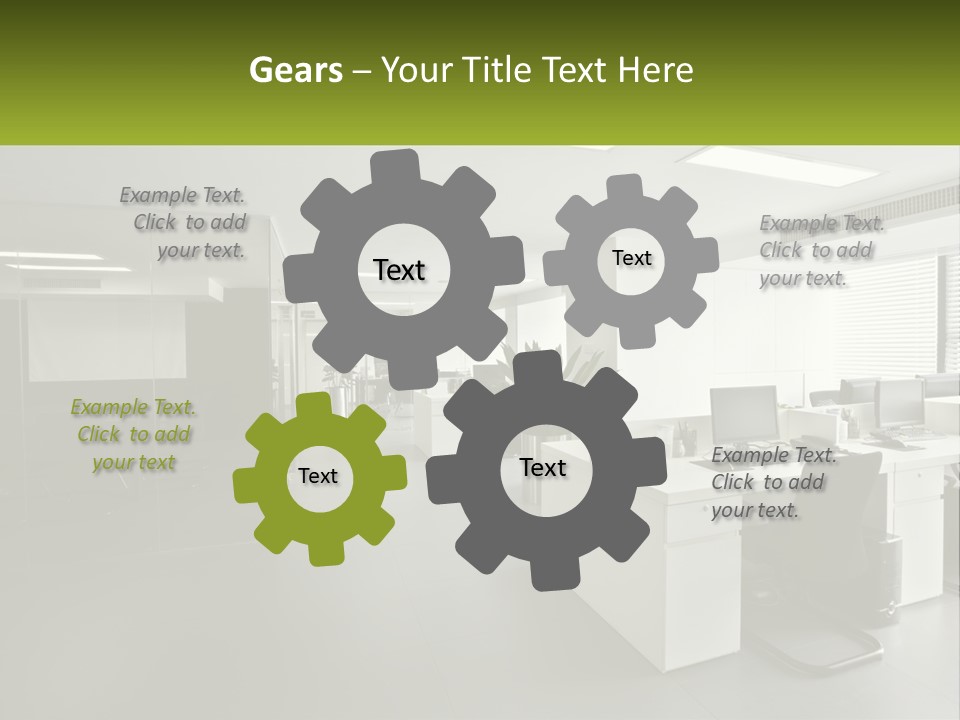 Gears – Your Title Text Here

Example Text. Click to add your text.

Text

Text

Example Text. Click to add your text.

Example Text. Click to add your text

Text

Text

Example Text. Click to add your text.